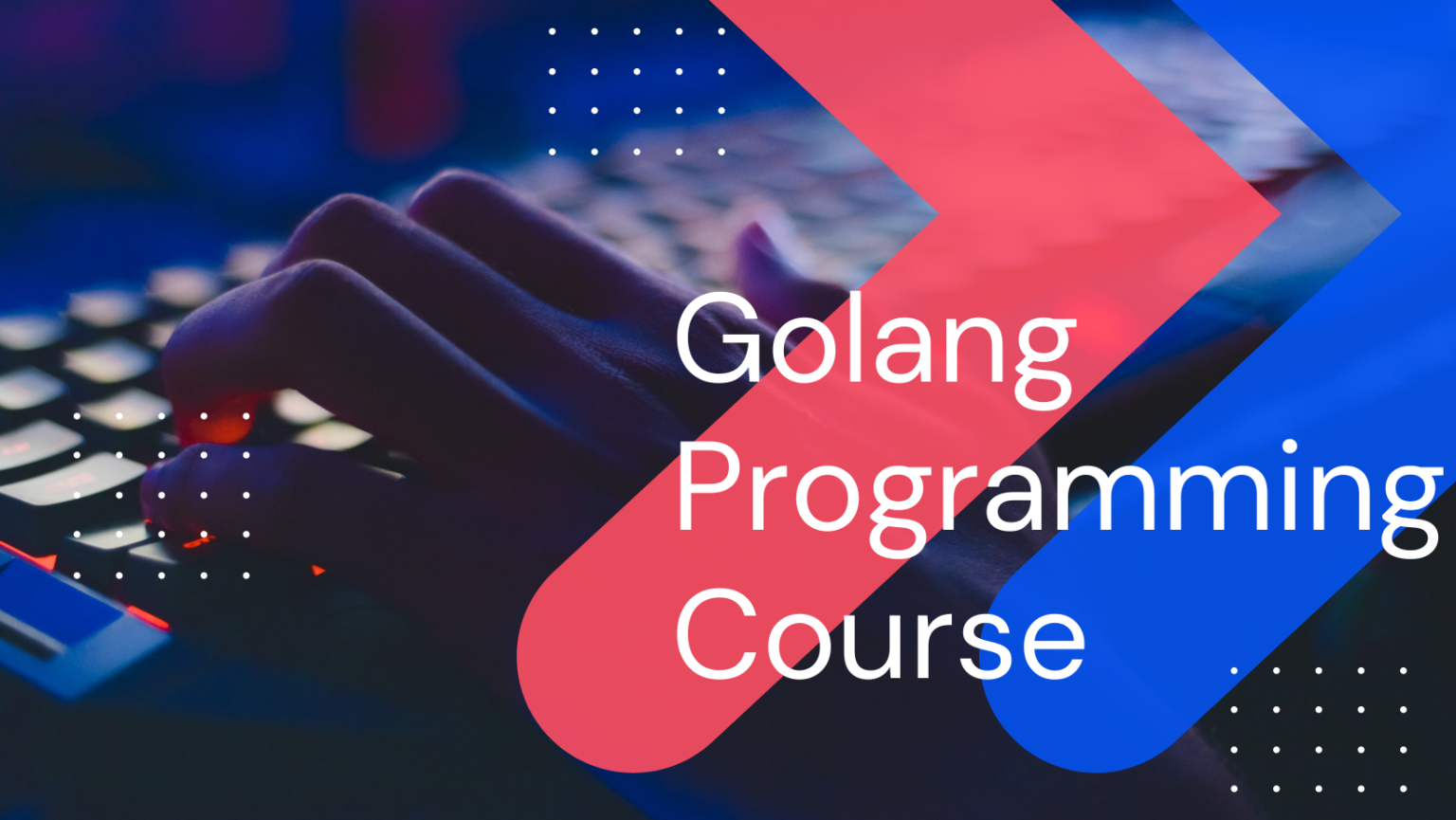 Golang
Programming
Course